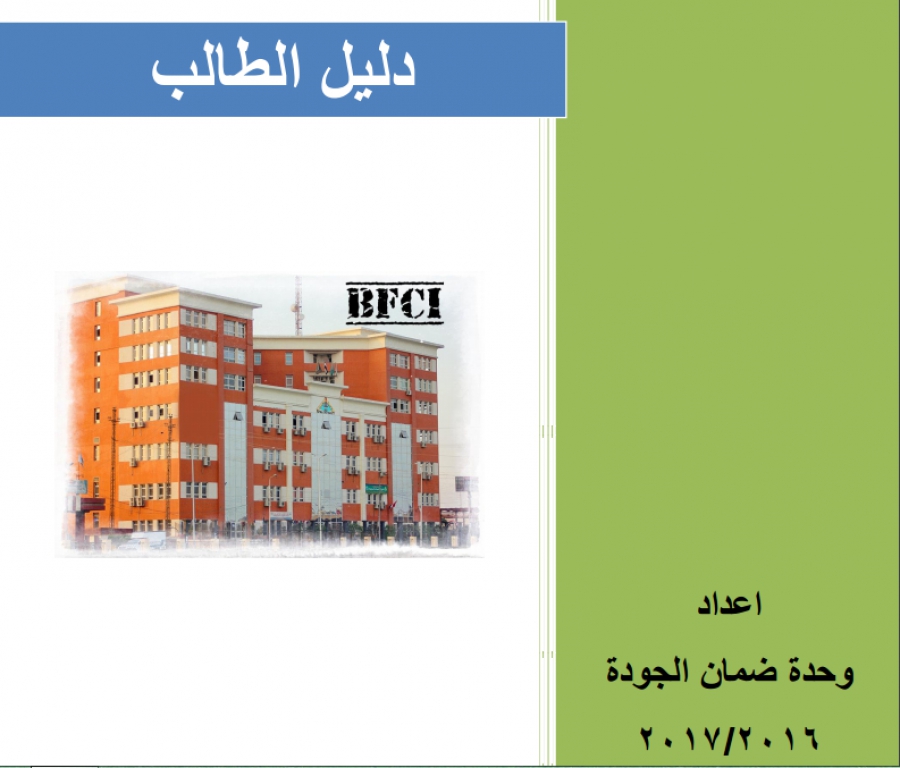 دليل الطالب

BFCI

اعداد

وحدة ضمان الجودة

٢٠١٧/٢٠١٦